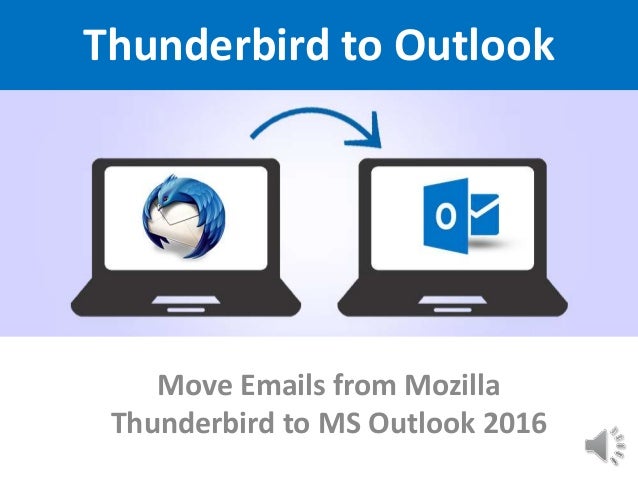 Thunderbird to Outlook

O

Move Emails from Mozilla Thunderbird to MS Outlook 2016